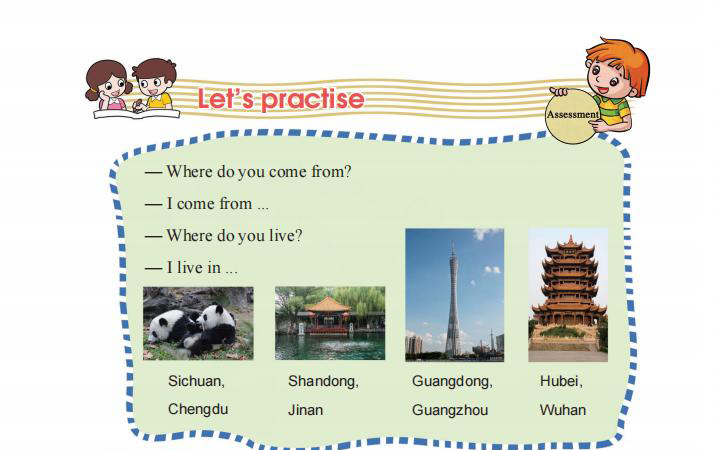 Let's practise

Assessment

— Where do you come from?

— I come from ...

— Where do you live?

— I live in ...

Sichuan, Chengdu

Shandong, Jinan

Guangdong, Guangzhou

Hubei, Wuhan